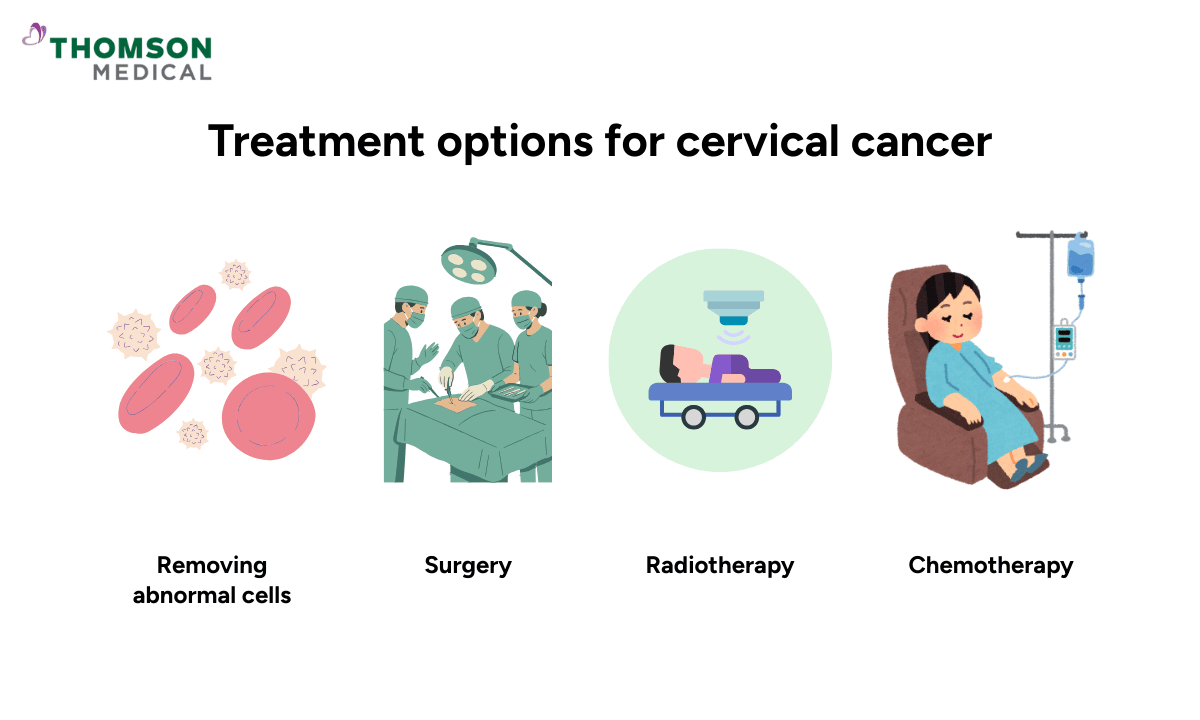 THOMSON MEDICAL

Treatment options for cervical cancer

Removing abnormal cells

Surgery

Radiotherapy

Chemotherapy